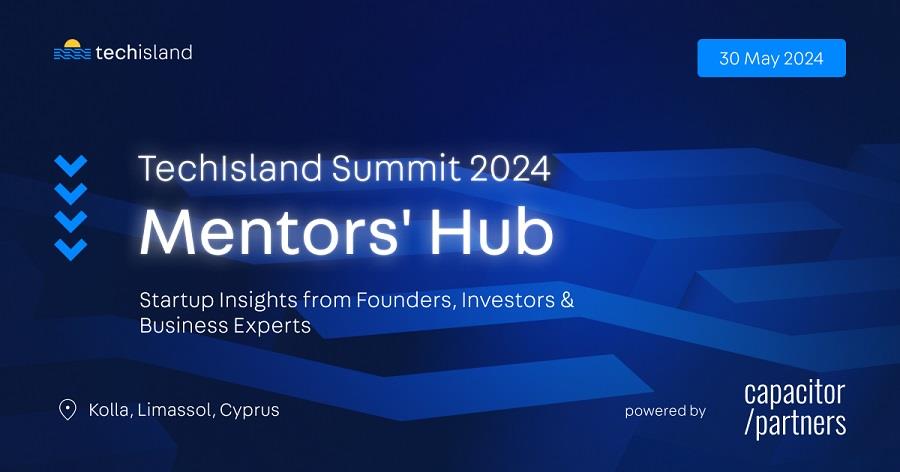 techisland

30 May 2024

TechIsland Summit 2024

Mentors' Hub

Startup Insights from Founders, Investors & Business Experts

Kolla, Limassol, Cyprus

powered by

capacitor /partners